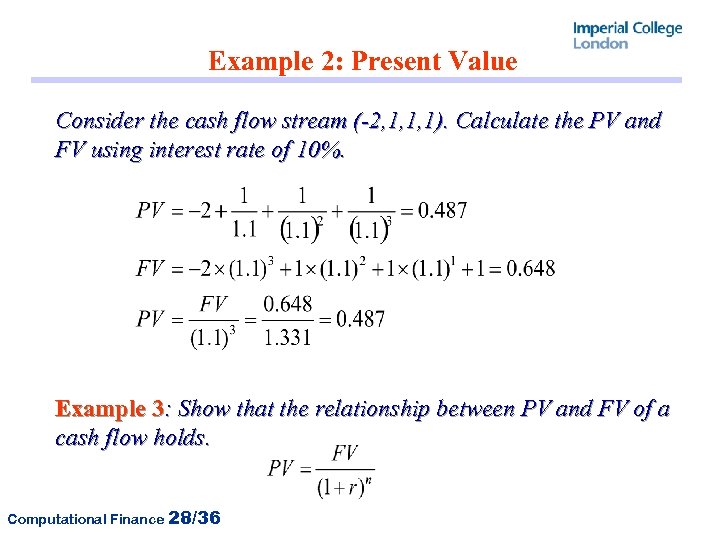 Imperial College London

Example 2: Present Value

Consider the cash flow stream (-2,1,1,1). Calculate the PV and FV using interest rate of 10%.

$PV = -2 + \frac{1}{1.1} + \frac{1}{(1.1)^2} + \frac{1}{(1.1)^3} = 0.487$

$FV = -2 \times (1.1)^3 + 1 \times (1.1)^2 + 1 \times (1.1)^1 + 1 = 0.648$

$PV = \frac{FV}{(1.1)^3} = \frac{0.648}{1.331} = 0.487$

Example 3: Show that the relationship between PV and FV of a cash flow holds.

$PV = \frac{FV}{(1+r)^n}$

Computational Finance 28/36